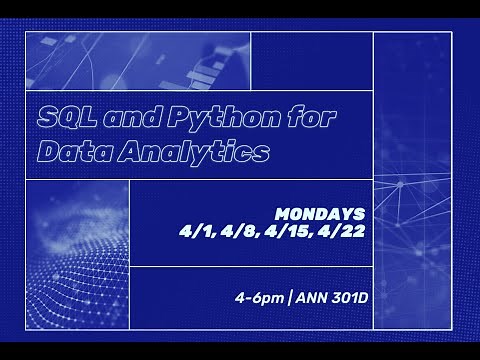 SQL and Python for Data Analytics

MONDAYS
4/1, 4/8, 4/15, 4/22

4-6pm | ANN 301D